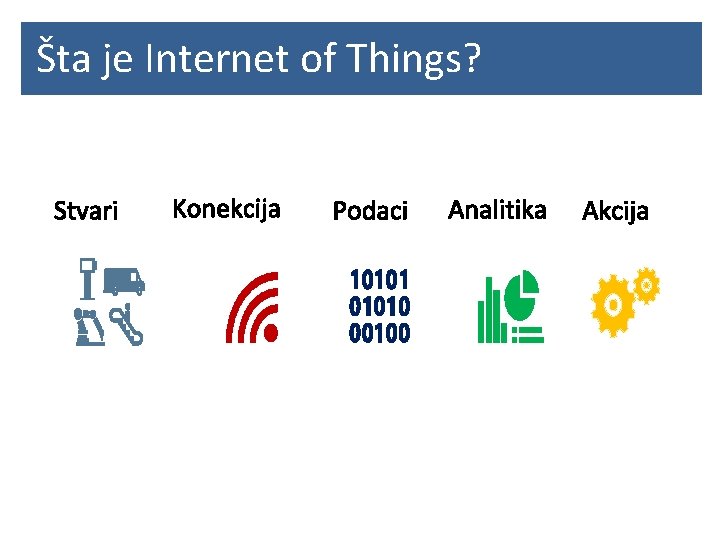 Šta je Internet of Things?

Stvari Konekcija Podaci Analitika Akcija

10101
01010
00100